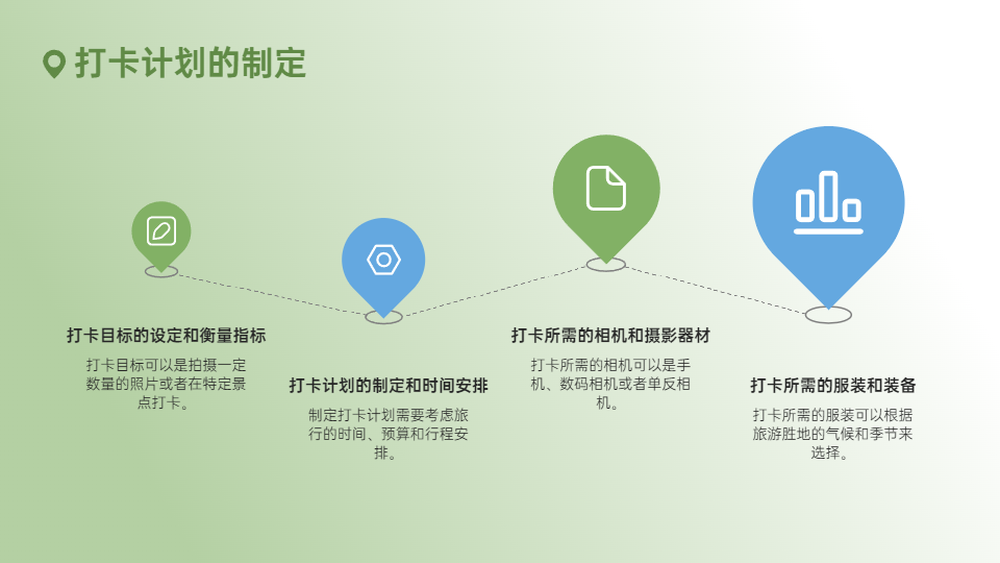 打卡计划的制定

打卡目标的设定和衡量指标

打卡目标可以是拍摄一定数量的照片或者在特定景点打卡。

打卡计划的制定和时间安排

制定打卡计划需要考虑旅行的时间、预算和行程安排。

打卡所需的相机和摄影器材

打卡所需的相机可以是手机、数码相机或者单反相机。

打卡所需的服装和装备

打卡所需的服装可以根据旅游胜地的气候和季节来选择。